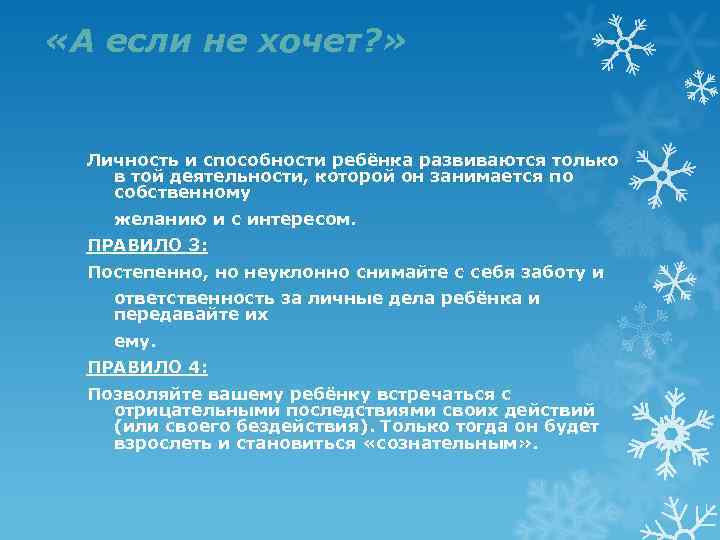 «А если не хочет?»

Личность и способности ребёнка развиваются только в той деятельности, которой он занимается по собственному

желанию и с интересом.

ПРАВИЛО 3:

Постепенно, но неуклонно снимайте с себя заботу и

ответственность за личные дела ребёнка и передавайте их

ему.

ПРАВИЛО 4:

Позволяйте вашему ребёнку встречаться с отрицательными последствиями своих действий (или своего бездействия). Только тогда он будет взрослеть и становиться «сознательным».